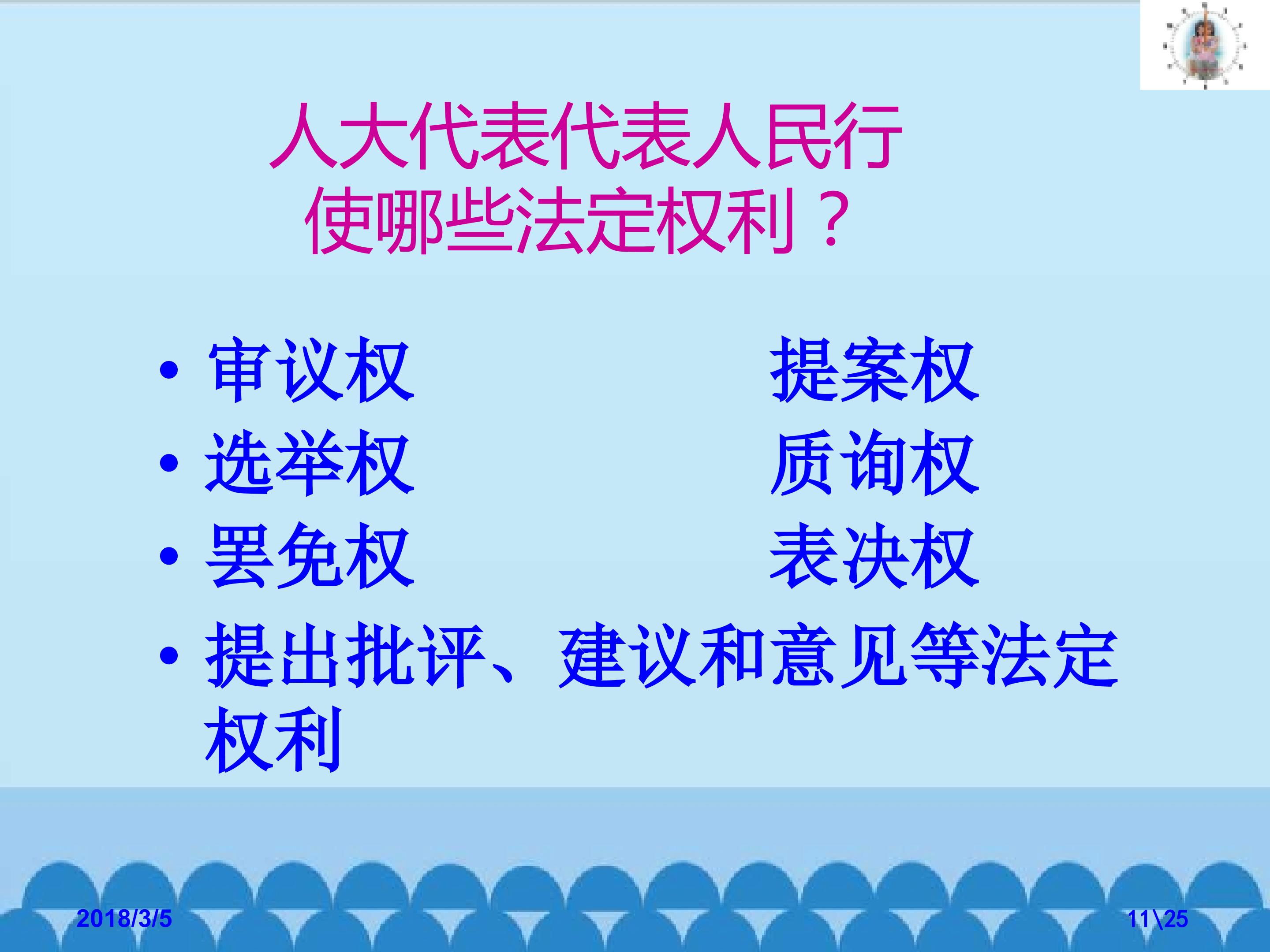 人大代表代表人民行使哪些法定权利？

• 审议权 提案权
• 选举权 质询权
• 罢免权 表决权
• 提出批评、建议和意见等法定权利

2018/3/5

11\25